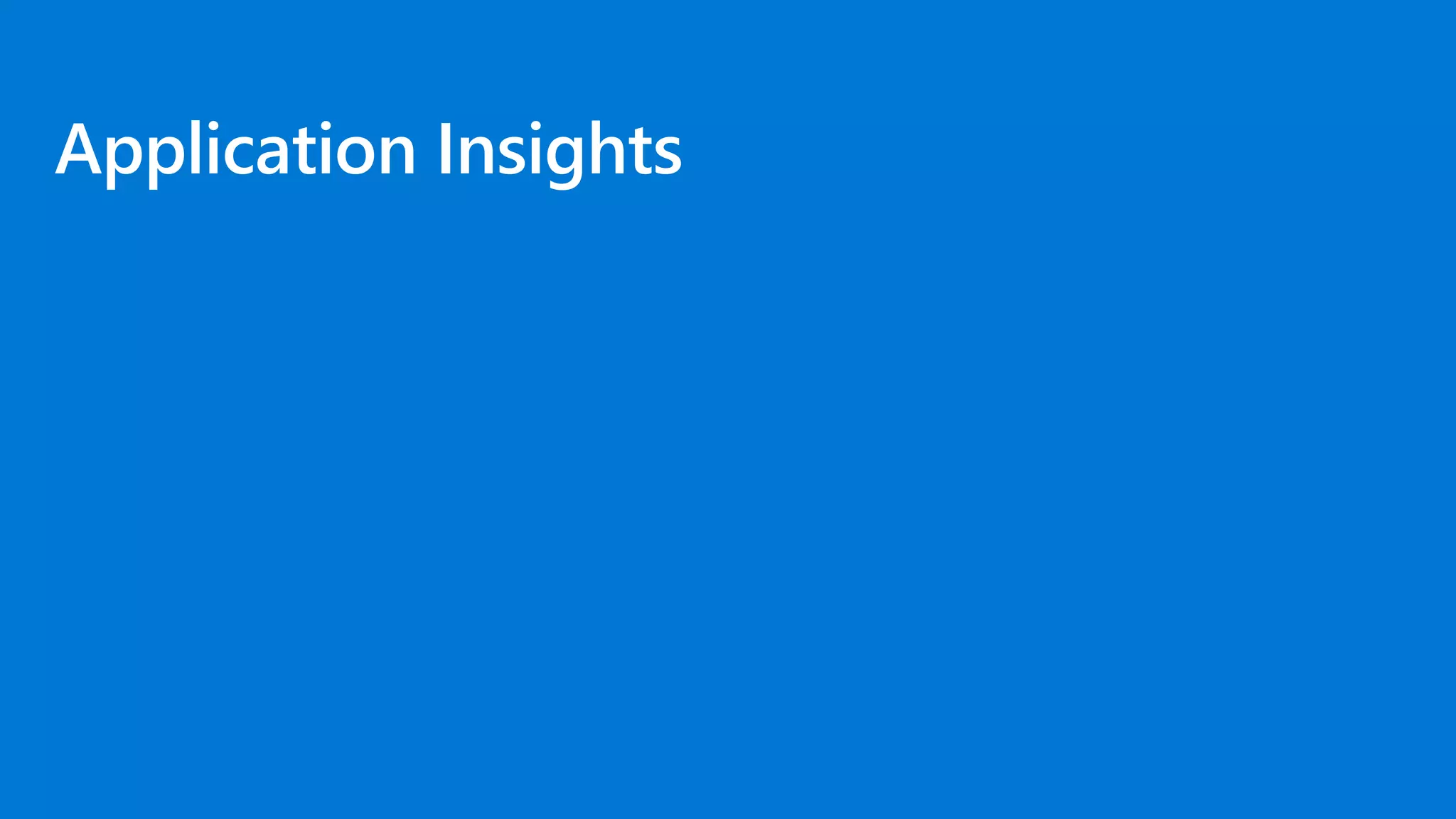 Application Insights